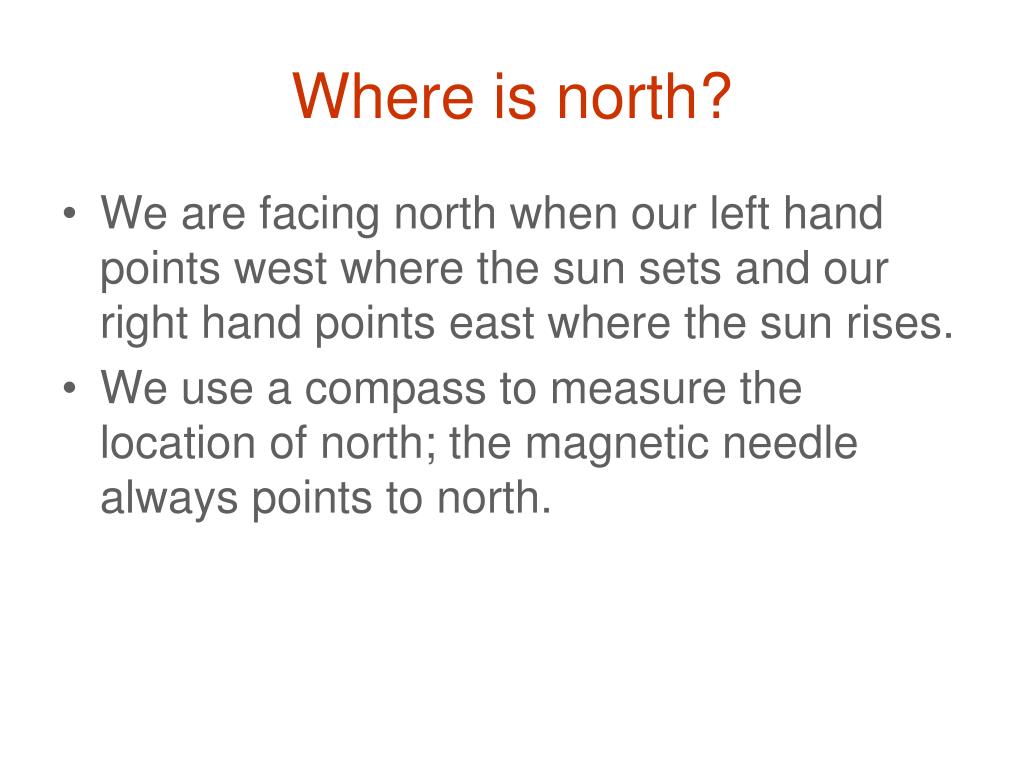 Where is north?

• We are facing north when our left hand points west where the sun sets and our right hand points east where the sun rises.
• We use a compass to measure the location of north; the magnetic needle always points to north.